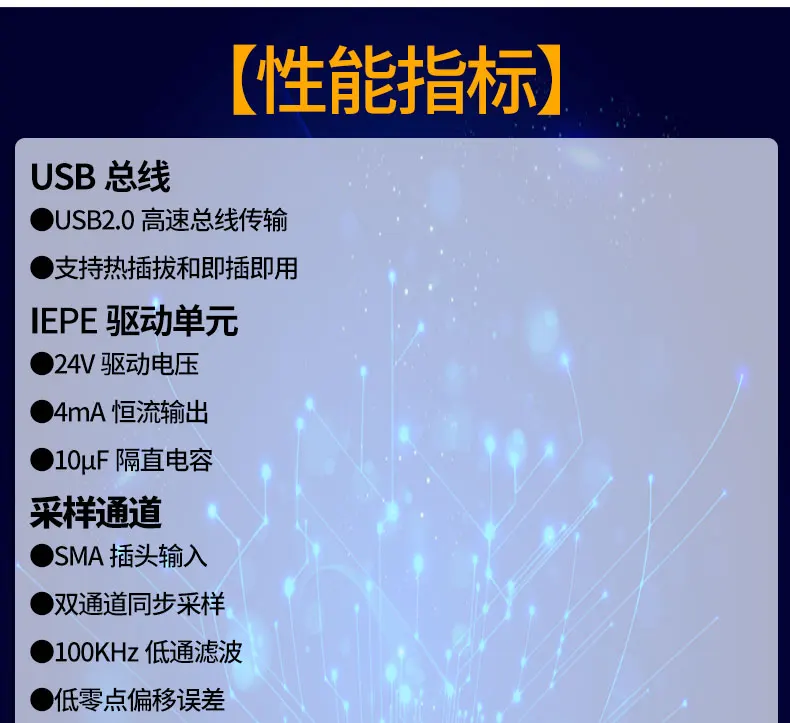 【性能指标】

USB 总线

●USB2.0 高速总线传输

●支持热插拔和即插即用

IEPE 驱动单元

●24V 驱动电压

●4mA 恒流输出

●10μF 隔直电容

采样通道

●SMA 插头输入

●双通道同步采样

●100KHz 低通滤波

●低零点偏移误差